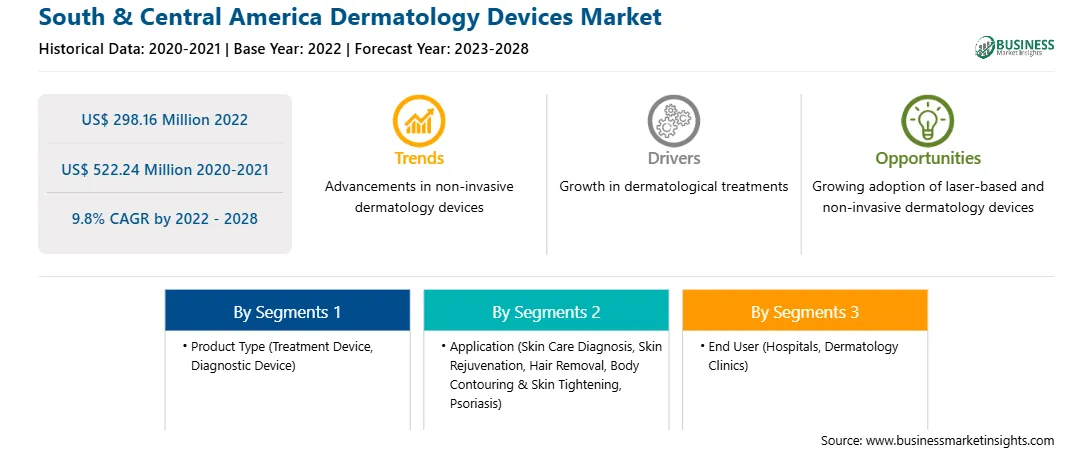 South & Central America Dermatology Devices Market

Historical Data: 2020-2021 | Base Year: 2022 | Forecast Year: 2023-2028

BUSINESS
Market Insights

US$ 298.16 Million 2022

US$ 522.24 Million 2020-2021

9.8% CAGR by 2022 - 2028

Trends
Advancements in non-invasive dermatology devices

Drivers
Growth in dermatological treatments

Opportunities
Growing adoption of laser-based and non-invasive dermatology devices

By Segments 1
• Product Type (Treatment Device, Diagnostic Device)

By Segments 2
• Application (Skin Care Diagnosis, Skin Rejuvenation, Hair Removal, Body Contouring & Skin Tightening, Psoriasis)

By Segments 3
• End User (Hospitals, Dermatology Clinics)

Source: www.businessmarketinsights.com